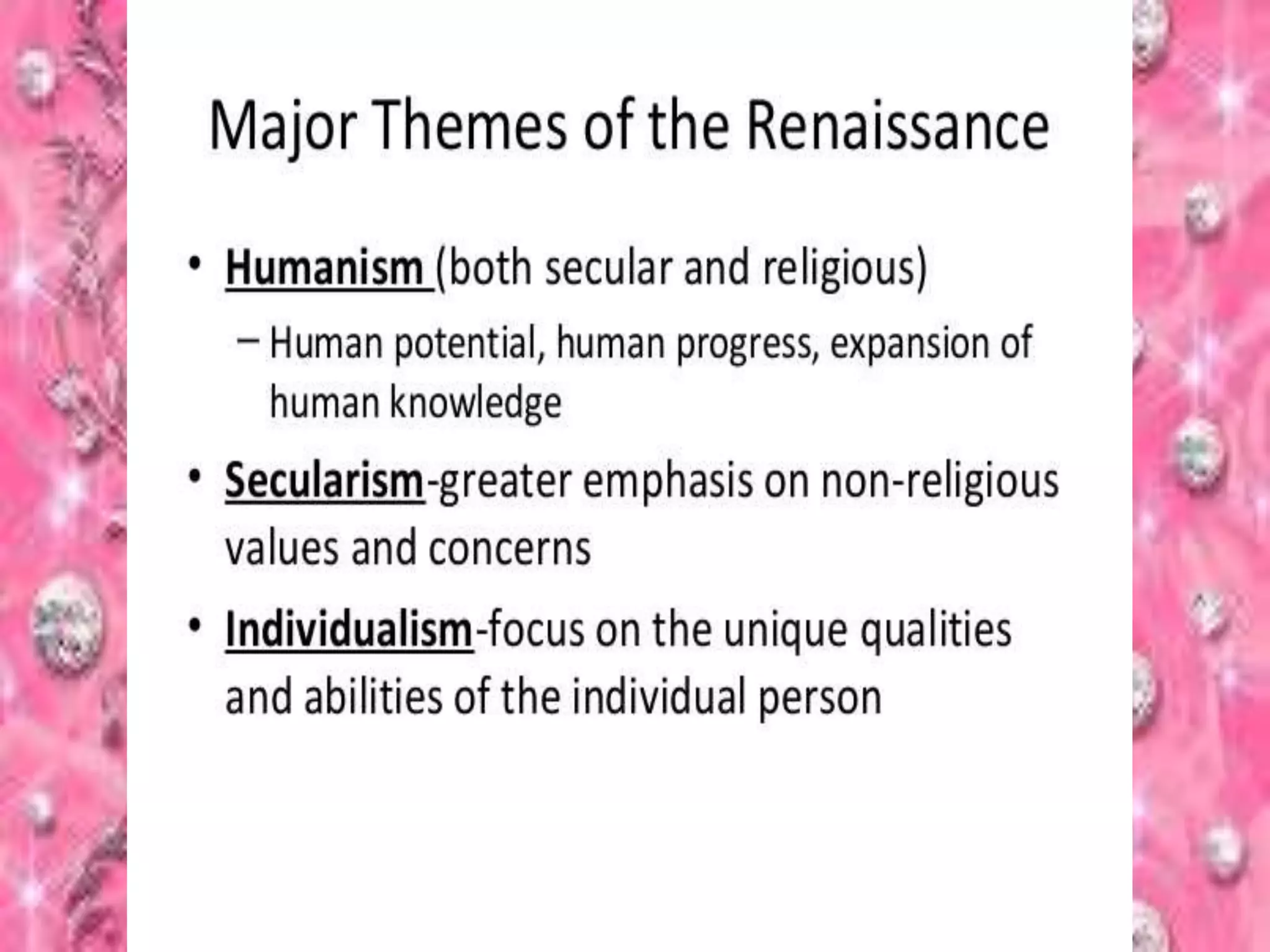 Major Themes of the Renaissance

• Humanism (both secular and religious)
  – Human potential, human progress, expansion of human knowledge

• Secularism-greater emphasis on non-religious values and concerns

• Individualism-focus on the unique qualities and abilities of the individual person